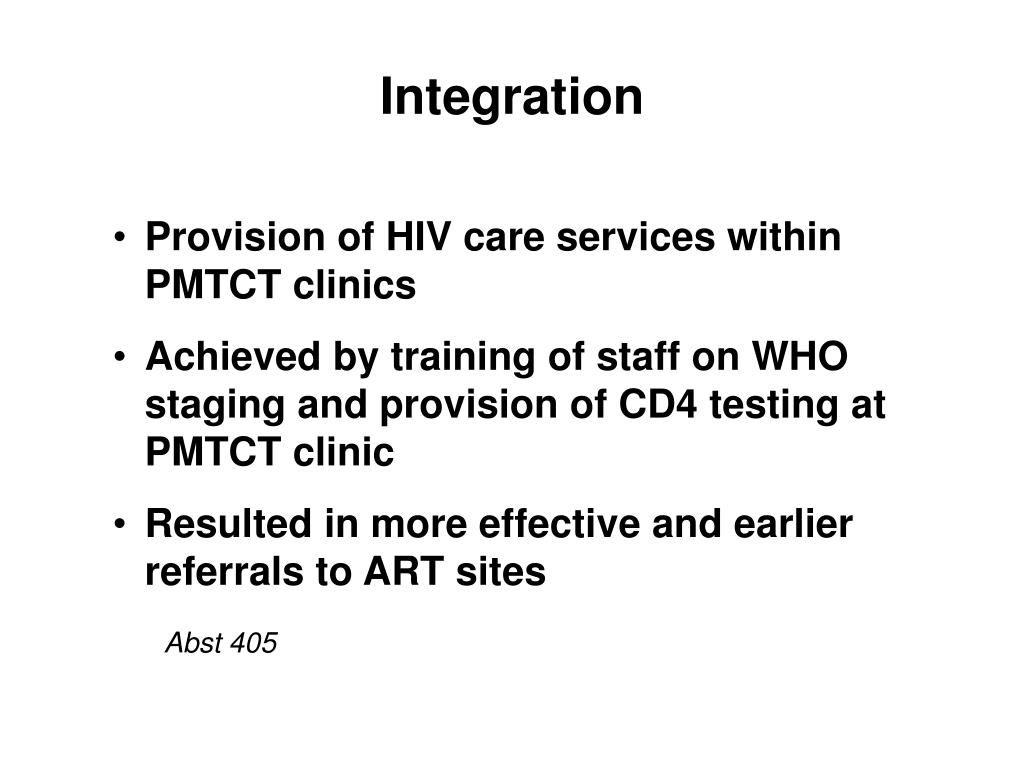 Integration

• Provision of HIV care services within PMTCT clinics
• Achieved by training of staff on WHO staging and provision of CD4 testing at PMTCT clinic
• Resulted in more effective and earlier referrals to ART sites

Abst 405